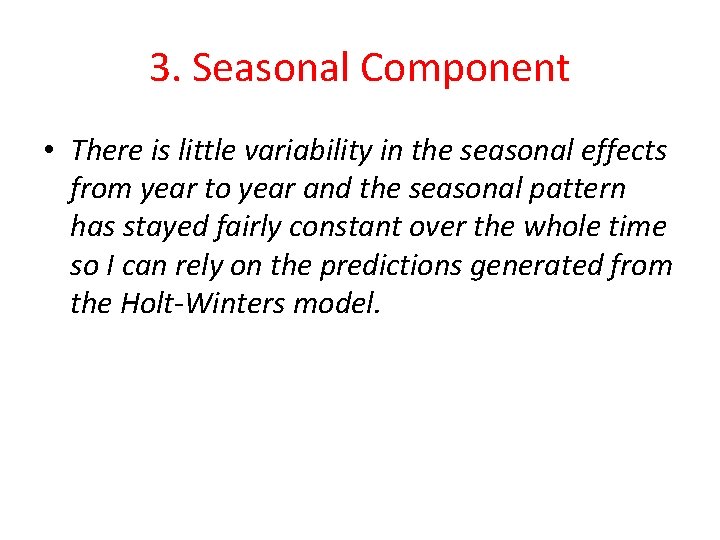 3. Seasonal Component

• There is little variability in the seasonal effects from year to year and the seasonal pattern has stayed fairly constant over the whole time so I can rely on the predictions generated from the Holt-Winters model.